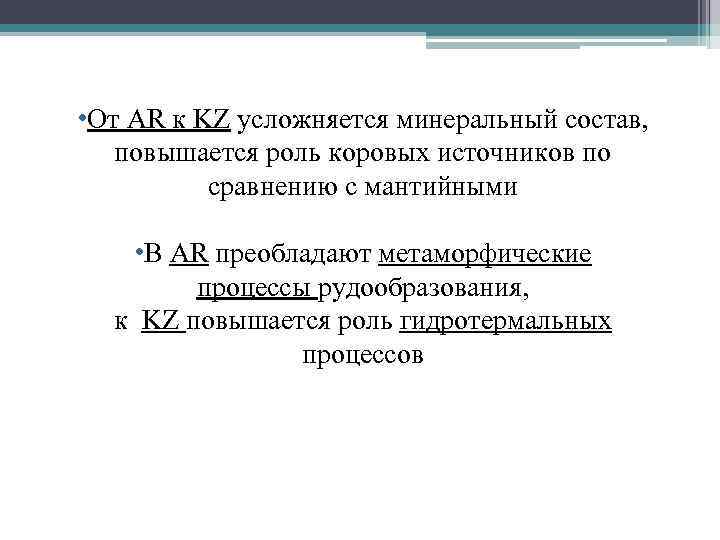 •От AR к KZ усложняется минеральный состав, повышается роль коровых источников по сравнению с мантийными

•В AR преобладают метаморфические процессы рудообразования, к KZ повышается роль гидротермальных процессов